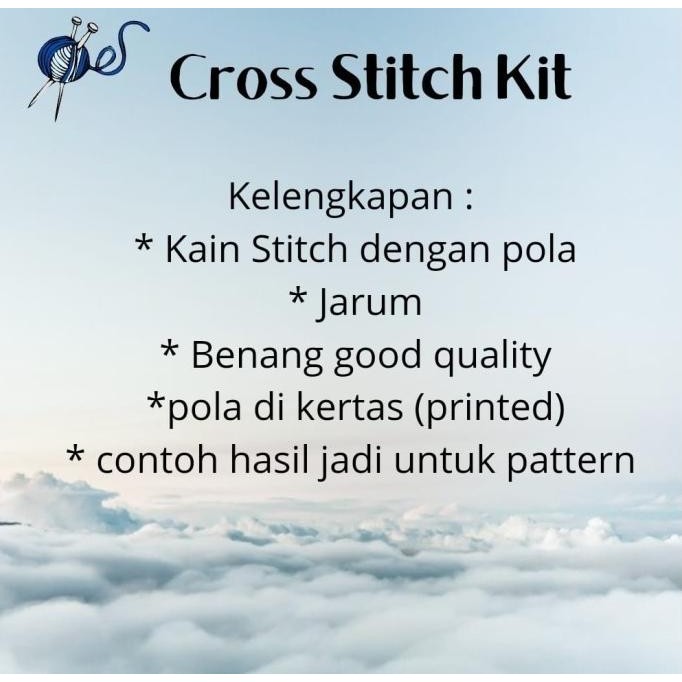 Cross Stitch Kit

Kelengkapan :
* Kain Stitch dengan pola
* Jarum
* Benang good quality
*pola di kertas (printed)
* contoh hasil jadi untuk pattern